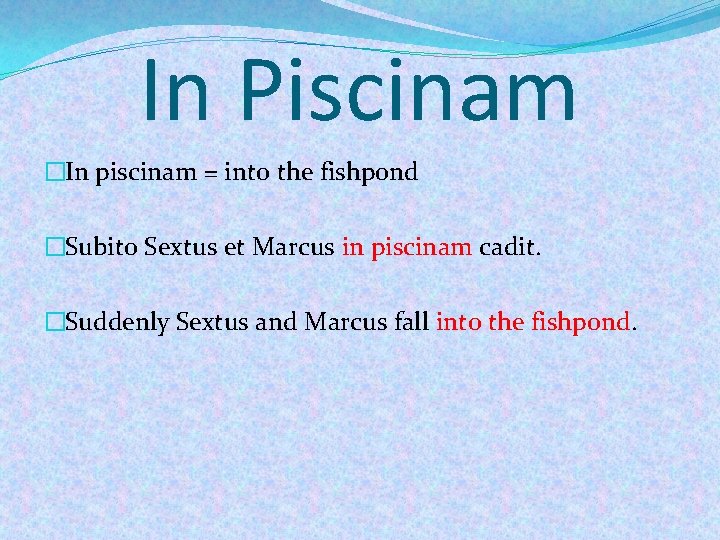 In Piscinam

In piscinam = into the fishpond

Subito Sextus et Marcus in piscinam cadit.

Suddenly Sextus and Marcus fall into the fishpond.